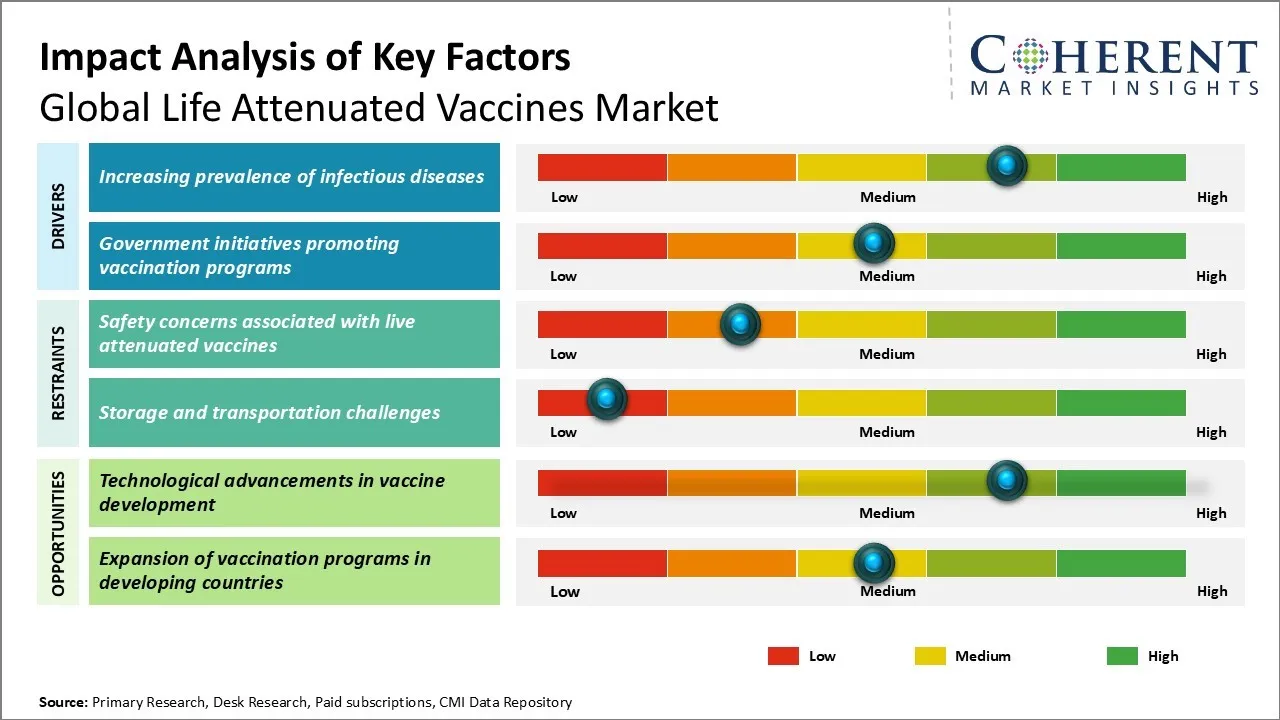 Impact Analysis of Key Factors
Global Life Attenuated Vaccines Market

COHERENT
MARKET INSIGHTS

DRIVERS

Increasing prevalence of infectious diseases
Low Medium High

Government initiatives promoting vaccination programs
Low Medium High

RESTRAINTS

Safety concerns associated with live attenuated vaccines
Low Medium High

Storage and transportation challenges
Low Medium High

OPPORTUNITIES

Technological advancements in vaccine development
Low Medium High

Expansion of vaccination programs in developing countries
Low Medium High

Low Medium High

Source: Primary Research, Desk Research, Paid subscriptions, CMI Data Repository